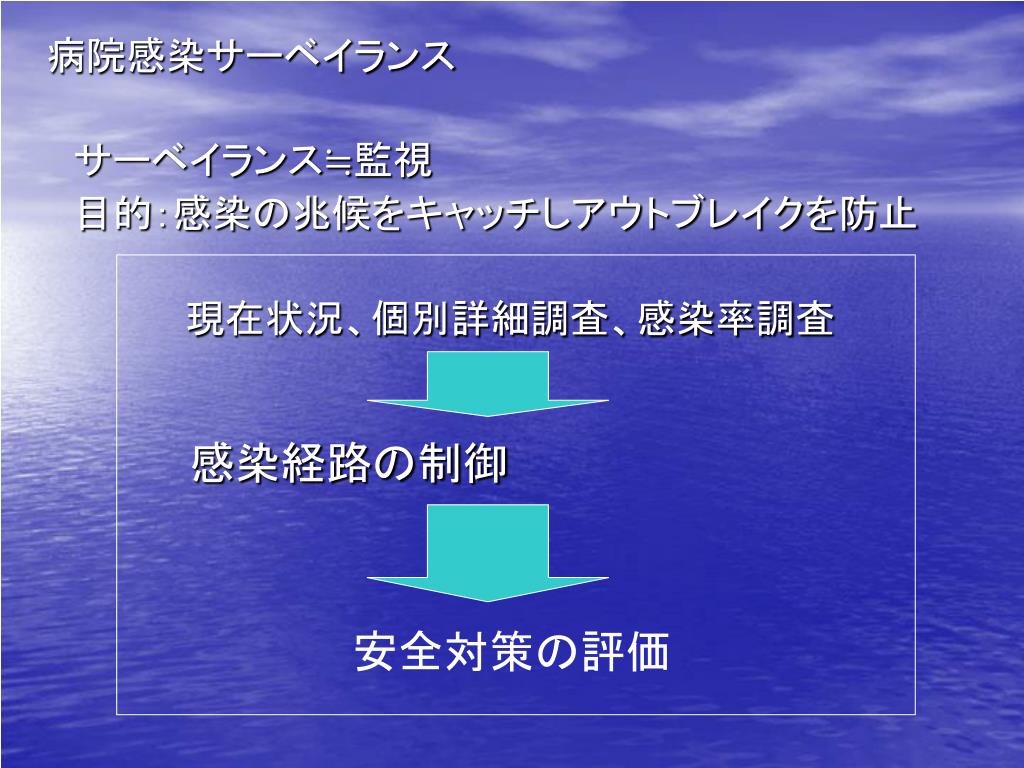 病院感染サーベイランス

サーベイランス≒監視
目的:感染の兆候をキャッチしアウトブレイクを防止

現在状況、個別詳細調査、感染率調査

感染経路の制御

安全対策の評価